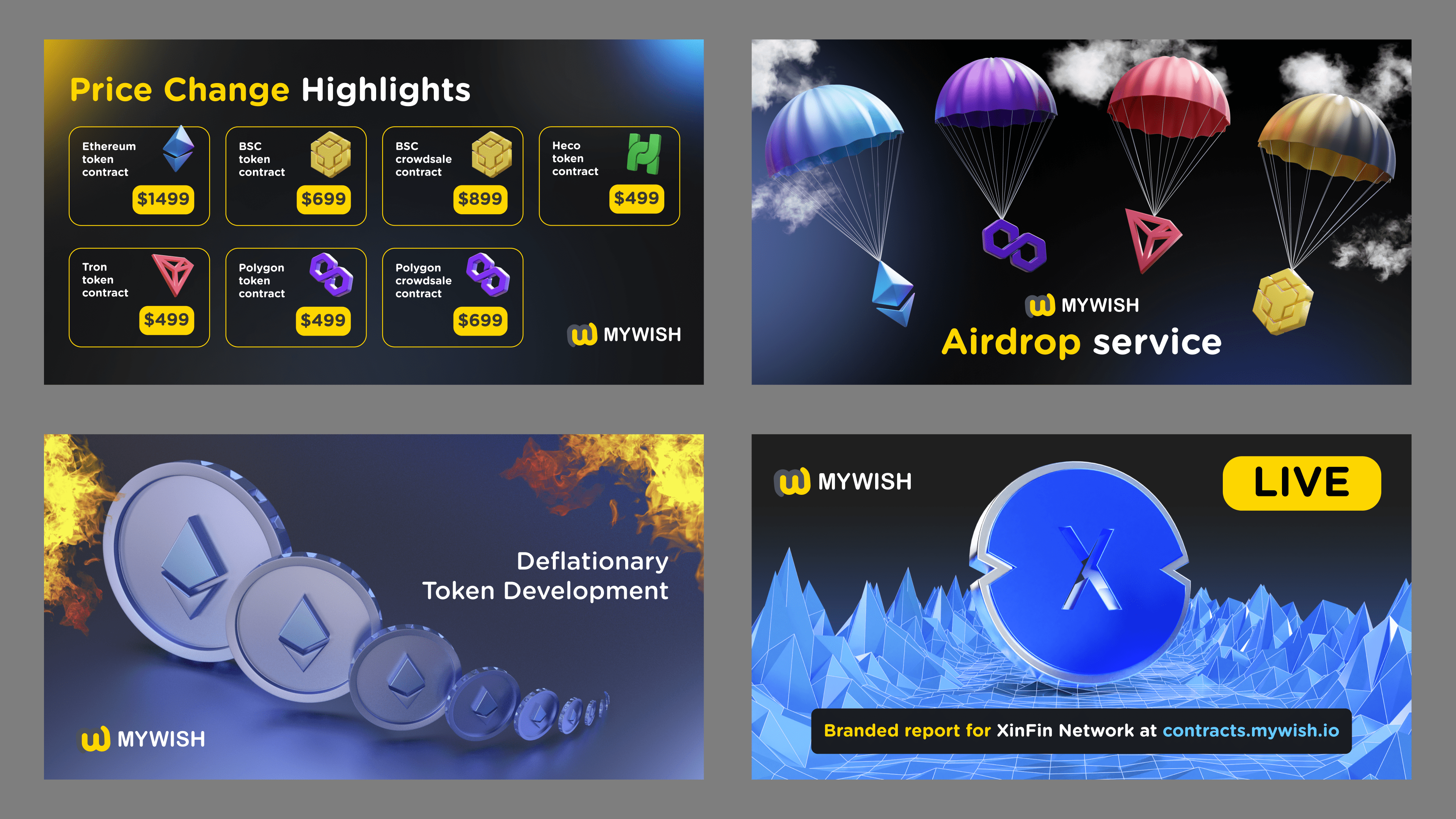 Price Change Highlights

Ethereum token contract $1499

BSC token contract $699

BSC crowdsale contract $899

Heco token contract $499

Tron token contract $499

Polygon token contract $499

Polygon crowdsale contract $699

MYWISH

MYWISH
Airdrop service

Deflationary Token Development

MYWISH

MYWISH

LIVE

Branded report for XinFin Network at contracts.mywish.io